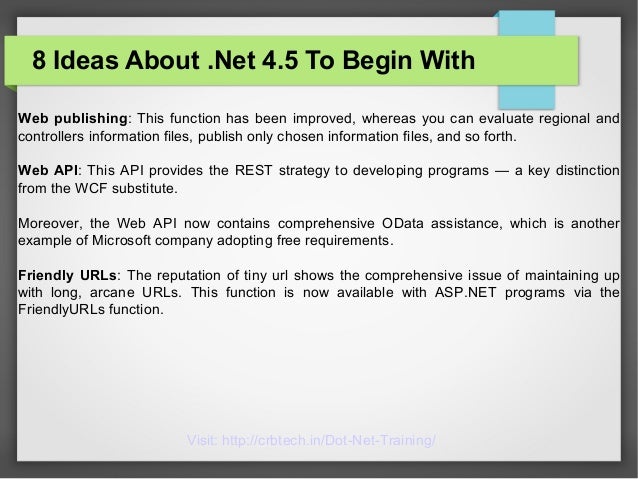 8 Ideas About .Net 4.5 To Begin With

Web publishing: This function has been improved, whereas you can evaluate regional and controllers information files, publish only chosen information files, and so forth.

Web API: This API provides the REST strategy to developing programs — a key distinction from the WCF substitute.

Moreover, the Web API now contains comprehensive OData assistance, which is another example of Microsoft company adopting free requirements.

Friendly URLs: The reputation of tiny url shows the comprehensive issue of maintaining up with long, arcane URLs. This function is now available with ASP.NET programs via the FriendlyURLs function.

Visit: http://crbtech.in/Dot-Net-Training/